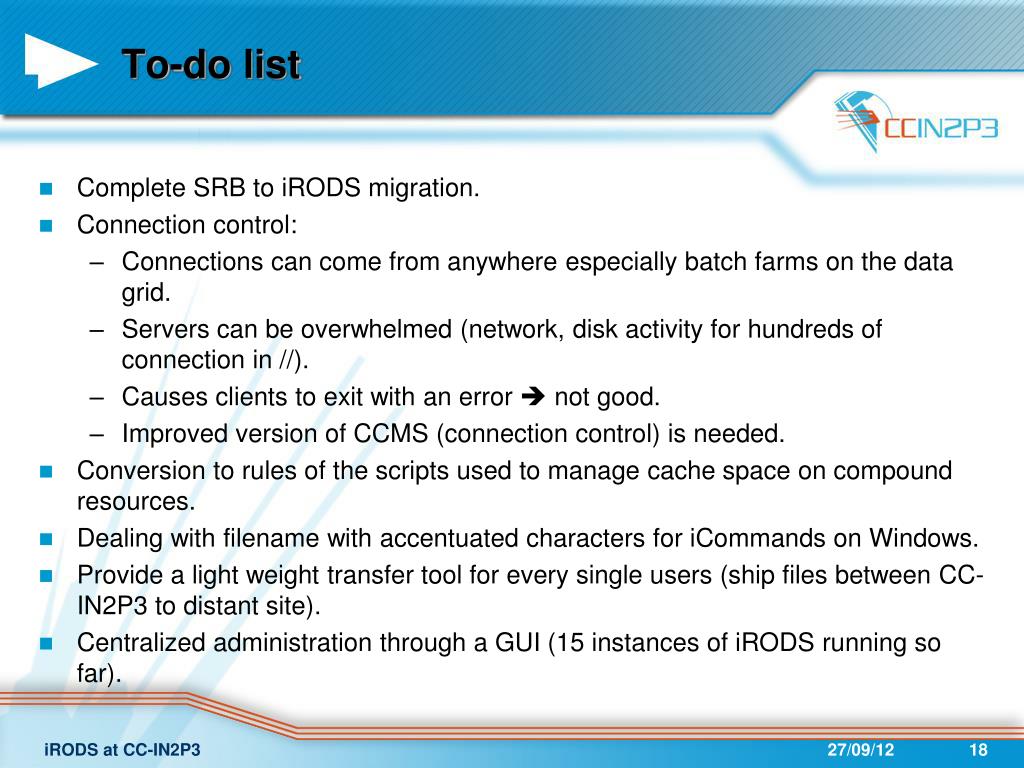 To-do list

CCIN2P3

- Complete SRB to iRODS migration.
- Connection control:
  – Connections can come from anywhere especially batch farms on the data grid.
  – Servers can be overwhelmed (network, disk activity for hundreds of connection in //).
  – Causes clients to exit with an error ➔ not good.
  – Improved version of CCMS (connection control) is needed.
- Conversion to rules of the scripts used to manage cache space on compound resources.
- Dealing with filename with accentuated characters for iCommands on Windows.
- Provide a light weight transfer tool for every single users (ship files between CC-IN2P3 to distant site).
- Centralized administration through a GUI (15 instances of iRODS running so far).

iRODS at CC-IN2P3 27/09/12 18